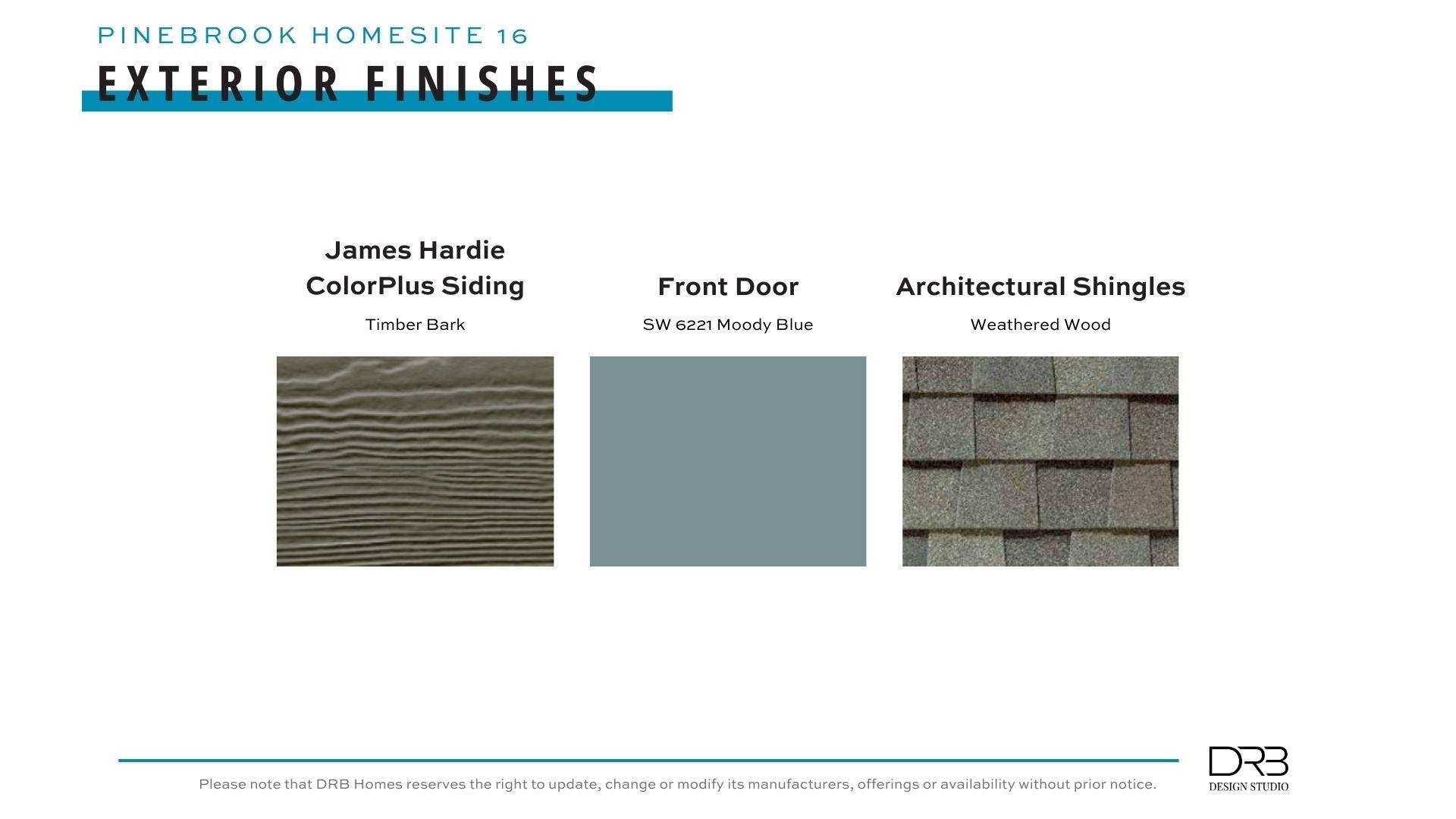 PINEBROOK HOMESITE 16

EXTERIOR FINISHES

James Hardie ColorPlus Siding

Timber Bark

Front Door

SW 6221 Moody Blue

Architectural Shingles

Weathered Wood

Please note that DRB Homes reserves the right to update, change or modify its manufacturers, offerings or availability without prior notice.

DRB
DESIGN STUDIO